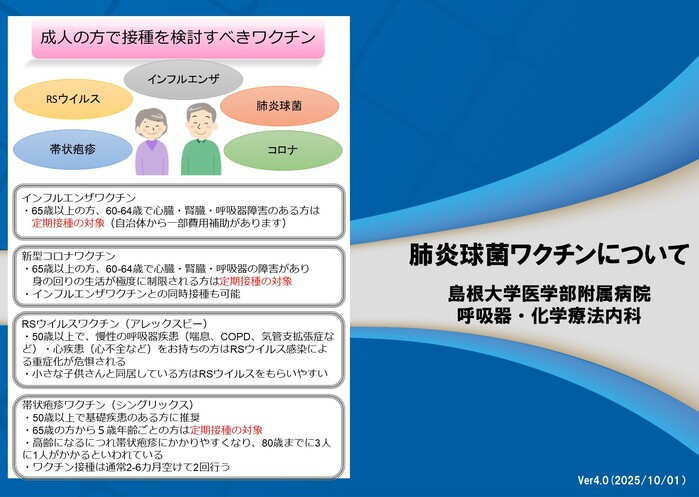 成人の方で接種を検討すべきワクチン

インフルエンザ

RSウイルス

肺炎球菌

帯状疱疹

コロナ

インフルエンザワクチン
・65歳以上の方、60-64歳で心臓・腎臓・呼吸器障害のある方は定期接種の対象（自治体から一部費用補助があります）

新型コロナワクチン
・65歳以上の方、60-64歳で心臓・腎臓・呼吸器の障害があり身の回りの生活が極度に制限される方は定期接種の対象
・インフルエンザワクチンとの同時接種も可能

RSウイルスワクチン（アレックスビー）
・50歳以上で、慢性の呼吸器疾患（喘息、COPD、気管支拡張症など）・心疾患（心不全など）をお持ちの方はRSウイルス感染による重症化が危惧される
・小さな子供さんと同居している方はRSウイルスをもらいやすい

帯状疱疹ワクチン（シングリックス）
・50歳以上で基礎疾患のある方に推奨
・65歳の方から５歳年齢ごとの方は定期接種の対象
・高齢になるにつれ帯状疱疹にかかりやすくなり、80歳までに3人に1人がかかるといわれている
・ワクチン接種は通常2-6カ月空けて2回行う

肺炎球菌ワクチンについて

島根大学医学部附属病院
呼吸器・化学療法内科

Ver4.0（2025/10/01）